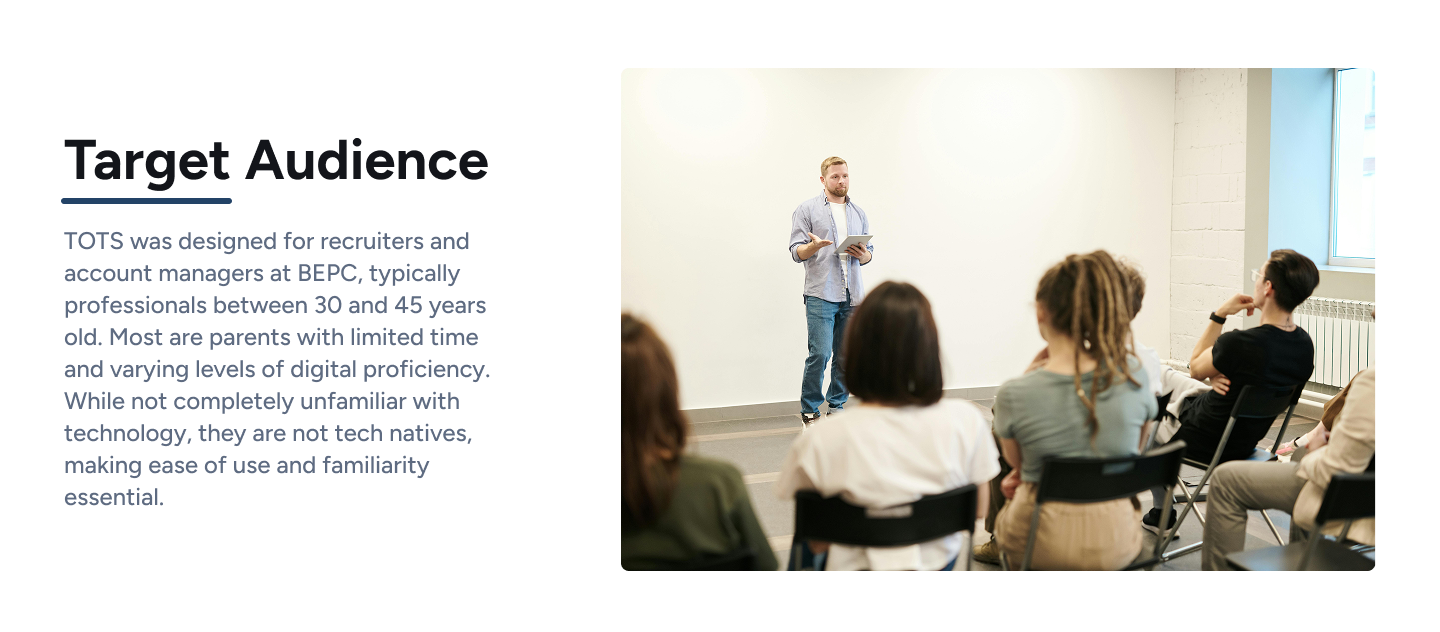 Target Audience

TOTS was designed for recruiters and account managers at BEPC, typically professionals between 30 and 45 years old. Most are parents with limited time and varying levels of digital proficiency. While not completely unfamiliar with technology, they are not tech natives, making ease of use and familiarity essential.